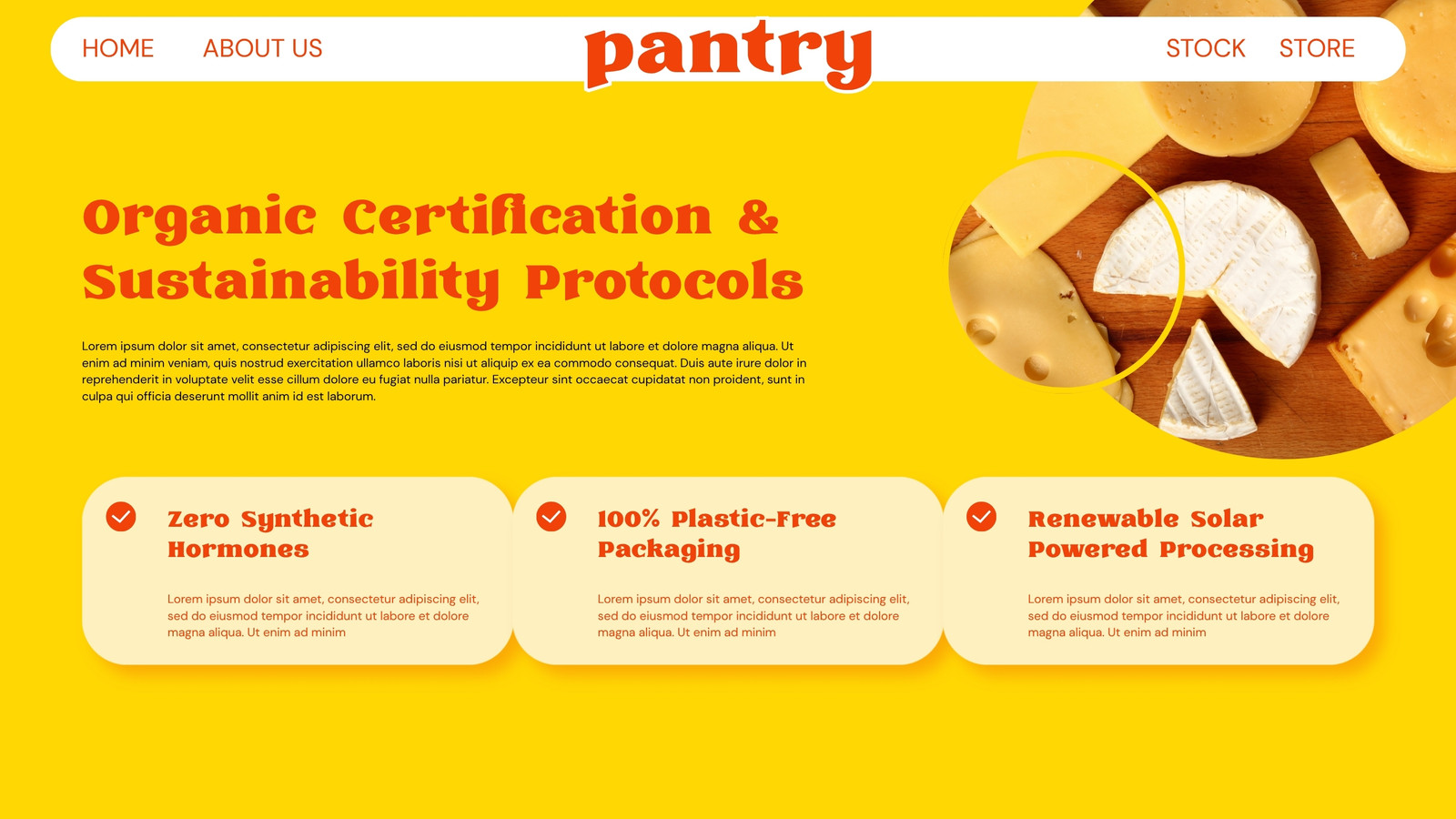 HOME ABOUT US pantry STOCK STORE

Organic Certification & Sustainability Protocols

Lorem ipsum dolor sit amet, consectetur adipiscing elit, sed do eiusmod tempor incididunt ut labore et dolore magna aliqua. Ut enim ad minim veniam, quis nostrud exercitation ullamco laboris nisi ut aliquip ex ea commodo consequat. Duis aute irure dolor in reprehenderit in voluptate velit esse cillum dolore eu fugiat nulla pariatur. Excepteur sint occaecat cupidatat non proident, sunt in culpa qui officia deserunt mollit anim id est laborum.

Zero Synthetic Hormones

Lorem ipsum dolor sit amet, consectetur adipiscing elit, sed do eiusmod tempor incididunt ut labore et dolore magna aliqua. Ut enim ad minim

100% Plastic-Free Packaging

Lorem ipsum dolor sit amet, consectetur adipiscing elit, sed do eiusmod tempor incididunt ut labore et dolore magna aliqua. Ut enim ad minim

Renewable Solar Powered Processing

Lorem ipsum dolor sit amet, consectetur adipiscing elit, sed do eiusmod tempor incididunt ut labore et dolore magna aliqua. Ut enim ad minim